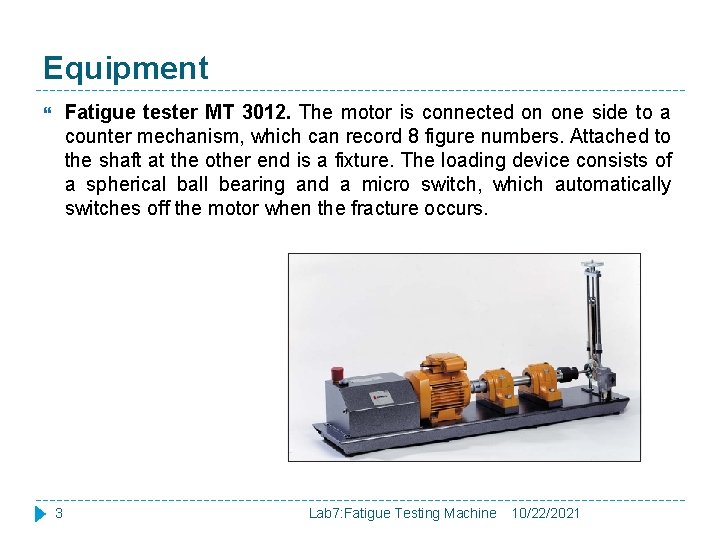 Equipment

Fatigue tester MT 3012. The motor is connected on one side to a counter mechanism, which can record 8 figure numbers. Attached to the shaft at the other end is a fixture. The loading device consists of a spherical ball bearing and a micro switch, which automatically switches off the motor when the fracture occurs.

3 Lab7:Fatigue Testing Machine 10/22/2021